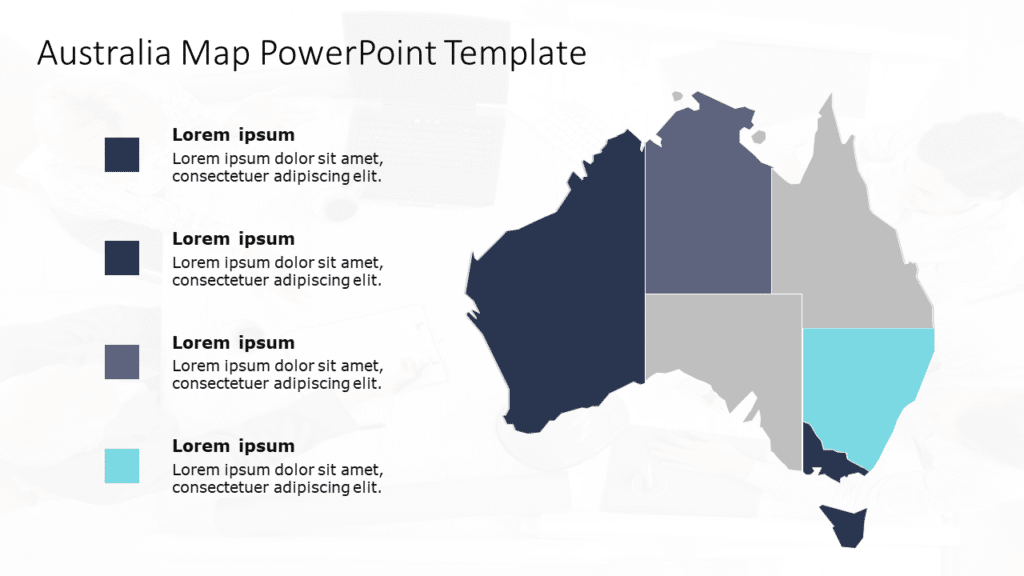 Australia Map PowerPoint Template

Lorem ipsum
Lorem ipsum dolor sit amet, consectetuer adipiscing elit.

Lorem ipsum
Lorem ipsum dolor sit amet, consectetuer adipiscing elit.

Lorem ipsum
Lorem ipsum dolor sit amet, consectetuer adipiscing elit.

Lorem ipsum
Lorem ipsum dolor sit amet, consectetuer adipiscing elit.